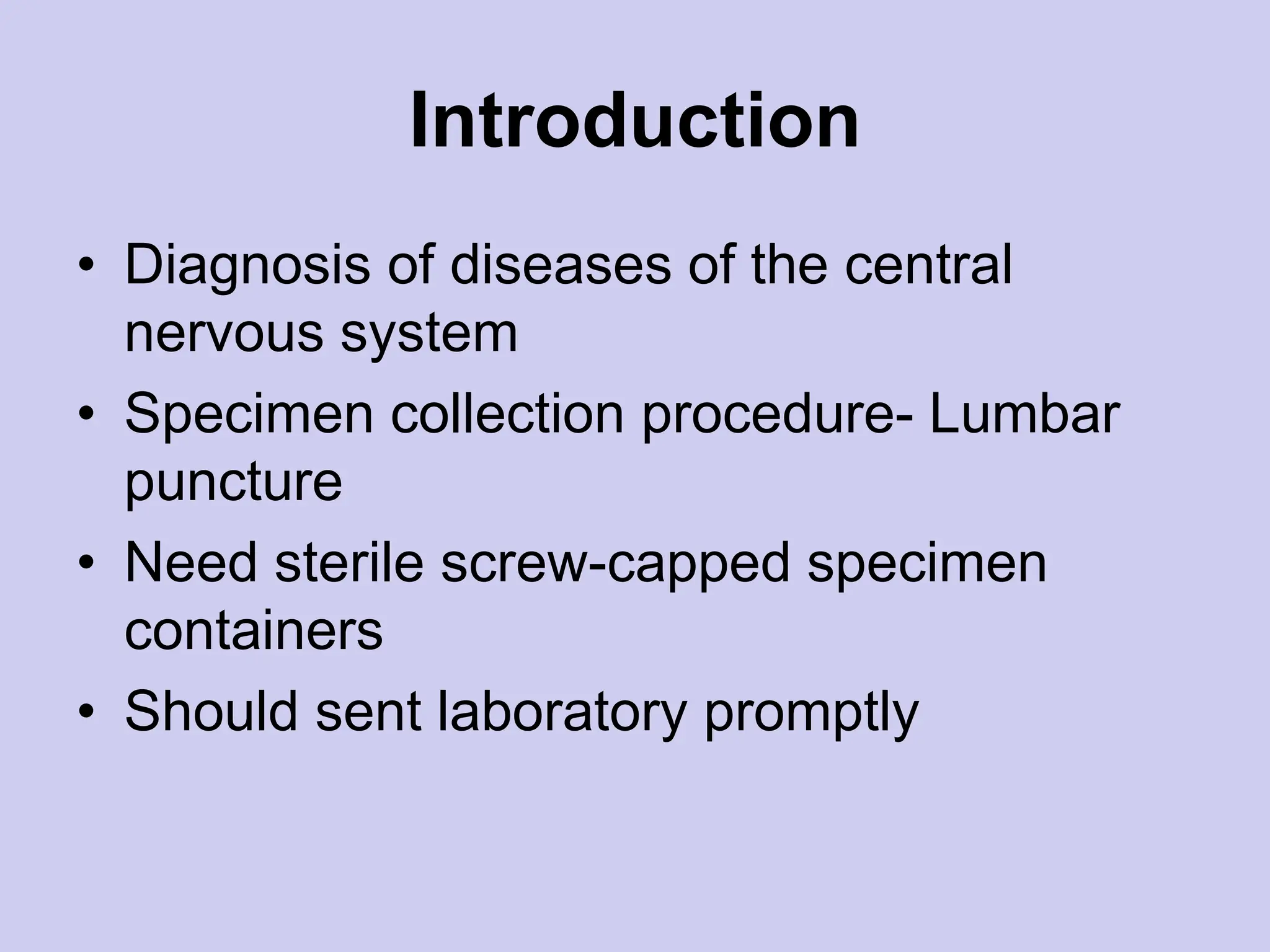 Introduction

• Diagnosis of diseases of the central nervous system
• Specimen collection procedure- Lumbar puncture
• Need sterile screw-capped specimen containers
• Should sent laboratory promptly